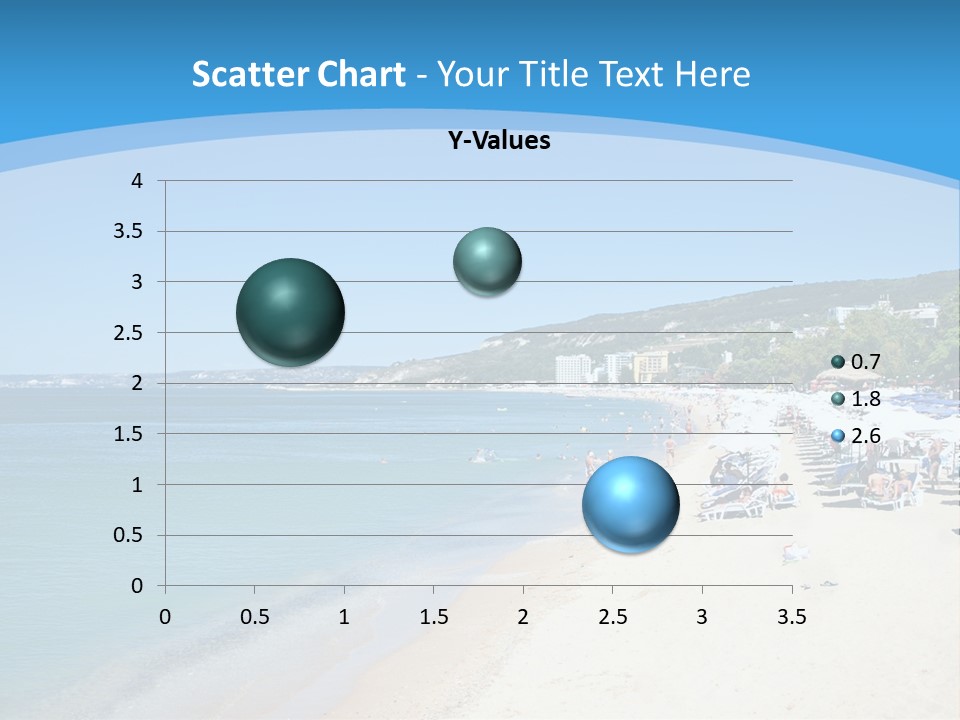 Scatter Chart - Your Title Text Here

Y-Values

4
3.5
3
2.5
2
1.5
1
0.5
0

0 0.5 1 1.5 2 2.5 3 3.5

0.7
1.8
2.6